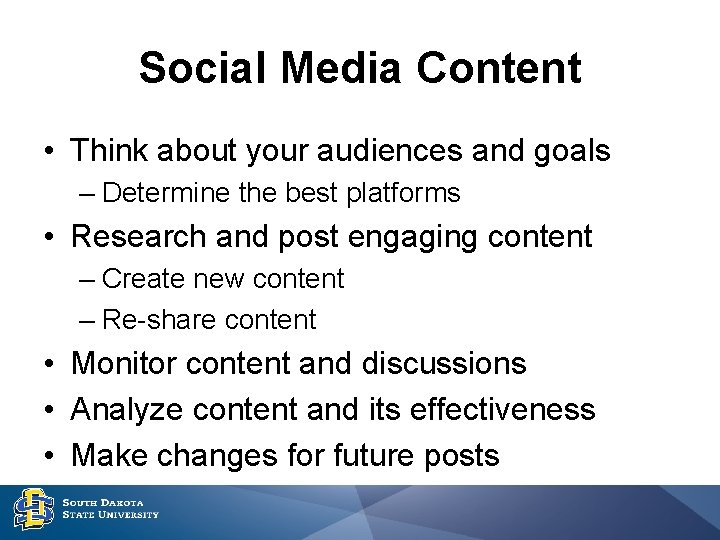 Social Media Content

• Think about your audiences and goals
– Determine the best platforms
• Research and post engaging content
– Create new content
– Re-share content
• Monitor content and discussions
• Analyze content and its effectiveness
• Make changes for future posts

SOUTH DAKOTA
STATE UNIVERSITY